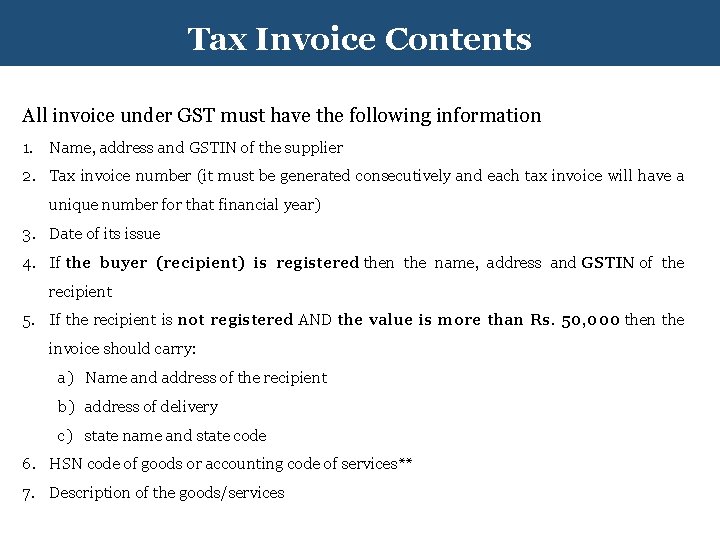 Tax Invoice Contents

All invoice under GST must have the following information

1. Name, address and GSTIN of the supplier
2. Tax invoice number (it must be generated consecutively and each tax invoice will have a unique number for that financial year)
3. Date of its issue
4. If the buyer (recipient) is registered then the name, address and GSTIN of the recipient
5. If the recipient is not registered AND the value is more than Rs. 50,000 then the invoice should carry:
a) Name and address of the recipient
b) address of delivery
c) state name and state code
6. HSN code of goods or accounting code of services**
7. Description of the goods/services